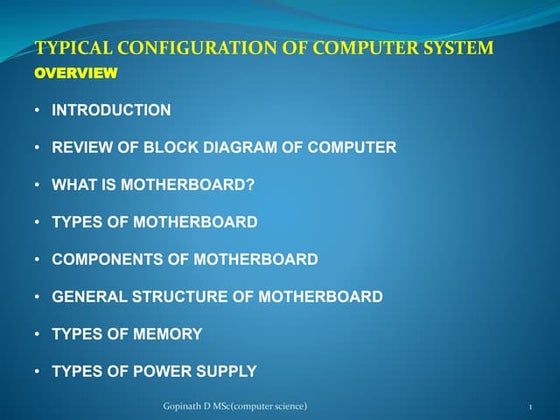 TYPICAL CONFIGURATION OF COMPUTER SYSTEM
OVERVIEW

• INTRODUCTION

• REVIEW OF BLOCK DIAGRAM OF COMPUTER

• WHAT IS MOTHERBOARD?

• TYPES OF MOTHERBOARD

• COMPONENTS OF MOTHERBOARD

• GENERAL STRUCTURE OF MOTHERBOARD

• TYPES OF MEMORY

• TYPES OF POWER SUPPLY

Gopinath D MSc(computer science)

1